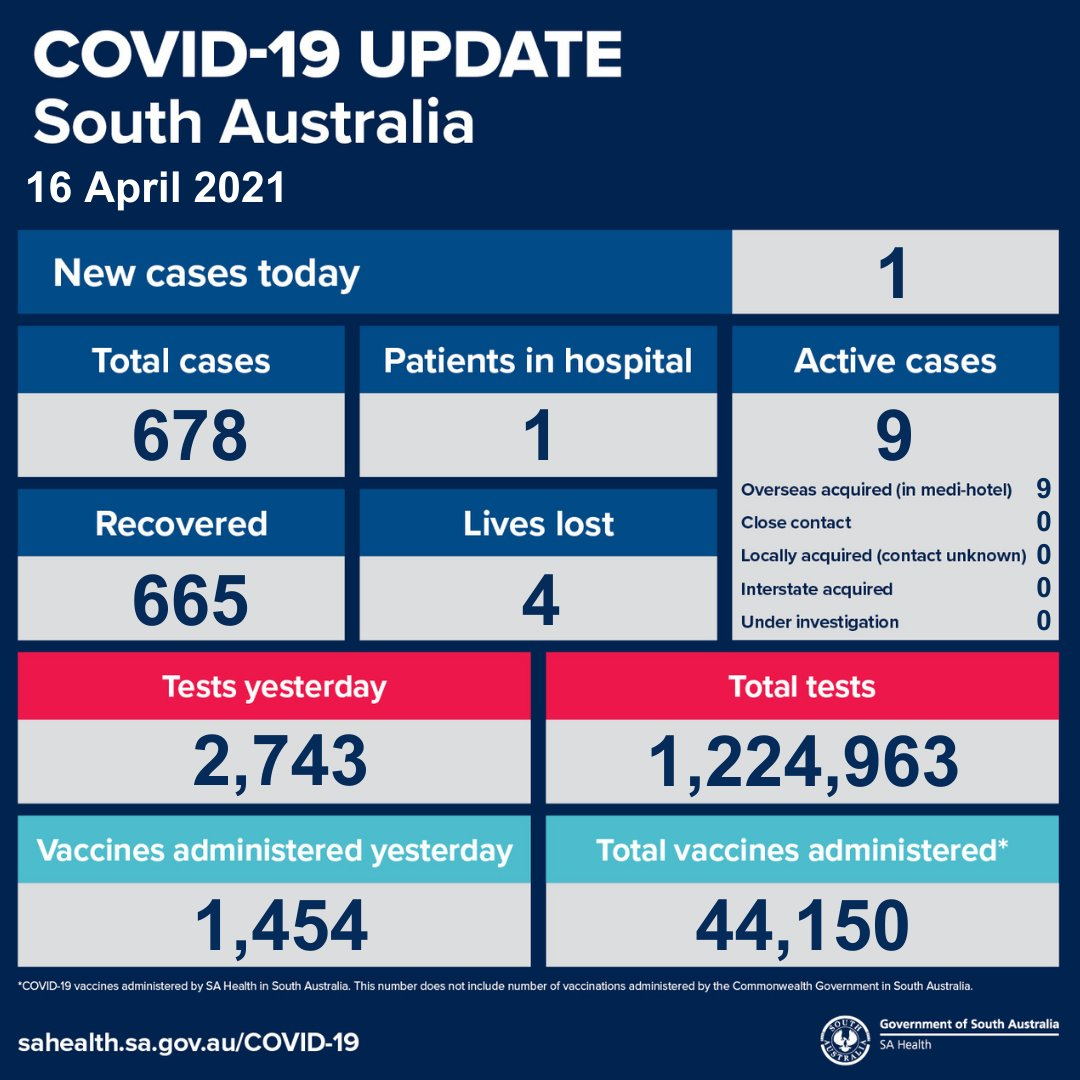 COVID-19 UPDATE
South Australia
16 April 2021

New cases today
1

Total cases
678

Patients in hospital
1

Active cases
9

Overseas acquired (in medi-hotel) 9
Close contact 0
Locally acquired (contact unknown) 0
Interstate acquired 0
Under investigation 0

Recovered
665

Lives lost
4

Tests yesterday
2,743

Total tests
1,224,963

Vaccines administered yesterday
1,454

Total vaccines administered*
44,150

*COVID-19 vaccines administered by SA Health in South Australia. This number does not include number of vaccinations administered by the Commonwealth Government in South Australia.

sahealth.sa.gov.au/COVID-19

SOUTH AUSTRALIA
Government of South Australia
SA Health